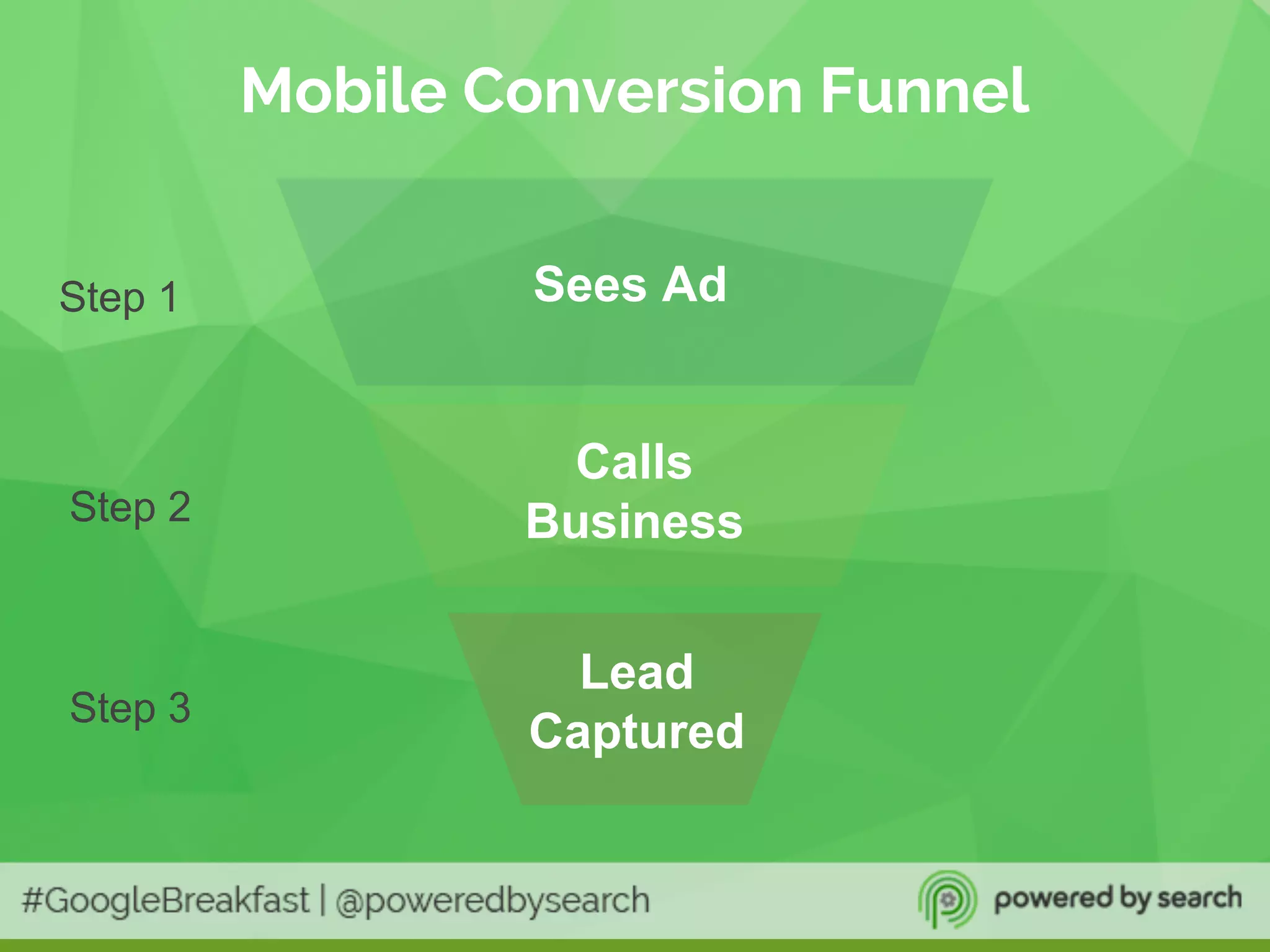 Mobile Conversion Funnel

Step 1

Sees Ad

Step 2

Calls Business

Step 3

Lead Captured

#GoogleBreakfast | @poweredbysearch

powered by search